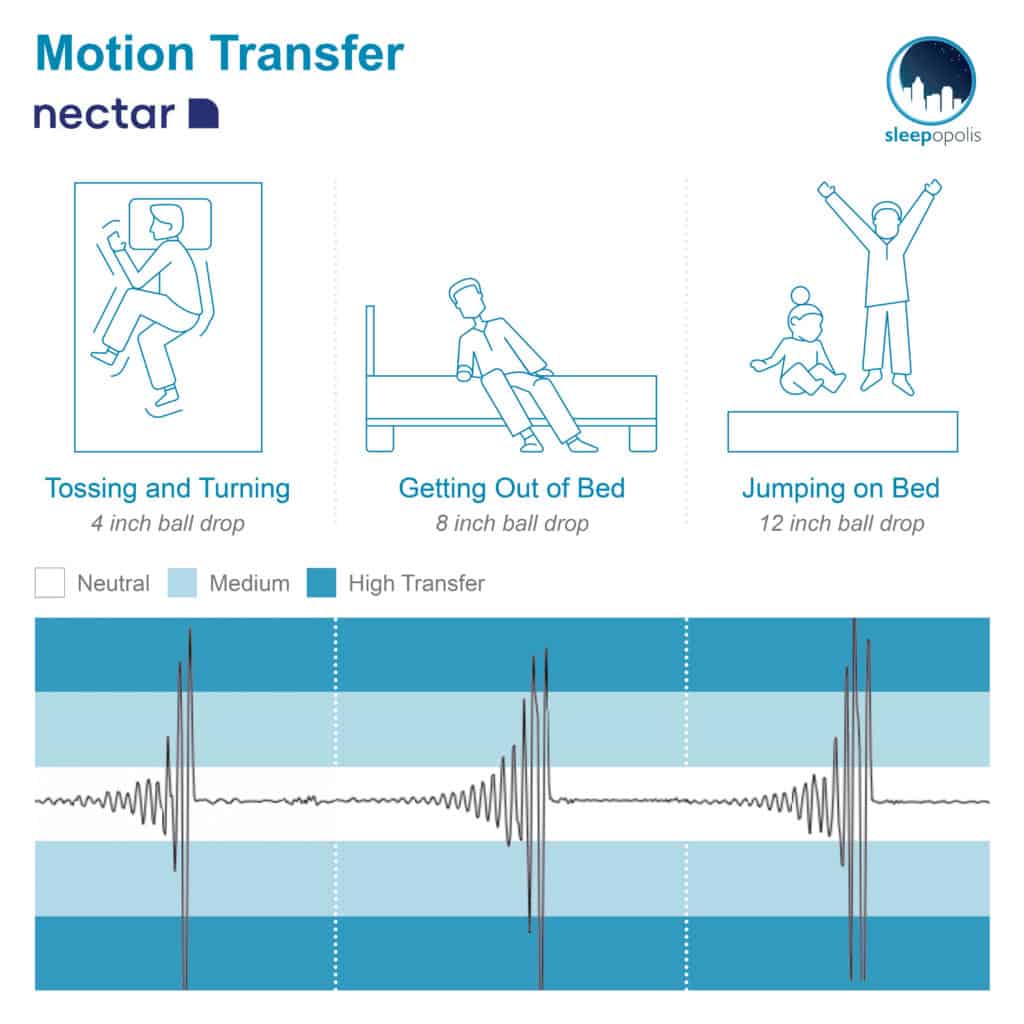 Motion Transfer

nectar

sleepopolis

Tossing and Turning
4 inch ball drop

Getting Out of Bed
8 inch ball drop

Jumping on Bed
12 inch ball drop

Neutral Medium High Transfer